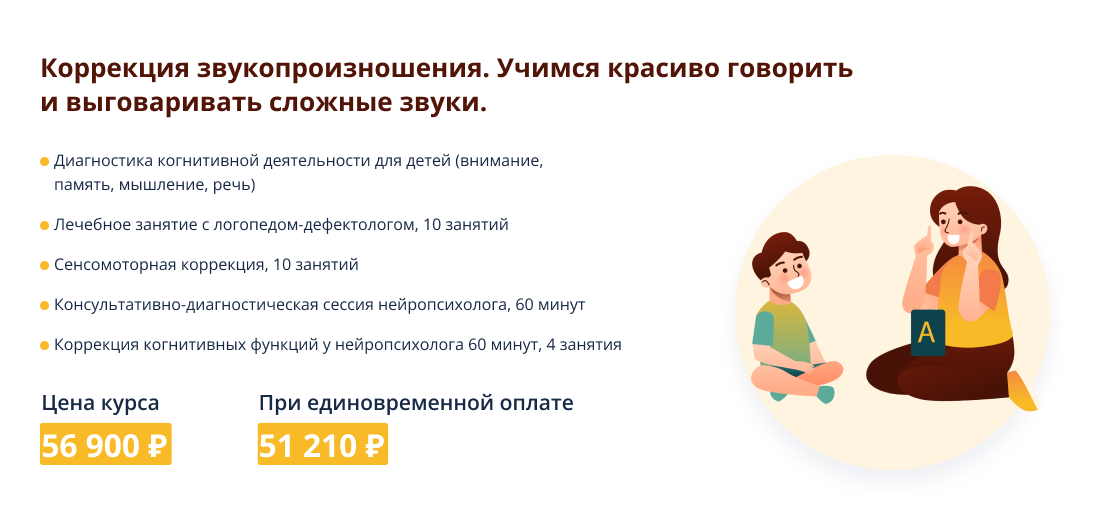 Коррекция звукопроизношения. Учимся красиво говорить и выговаривать сложные звуки.

Диагностика когнитивной деятельности для детей (внимание, память, мышление, речь)

Лечебное занятие с логопедом-дефектологом, 10 занятий

Сенсомоторная коррекция, 10 занятий

Консультативно-диагностическая сессия нейропсихолога, 60 минут

Коррекция когнитивных функций у нейропсихолога 60 минут, 4 занятия

Цена курса

56 900 ₽

При единовременной оплате

51 210 ₽

A